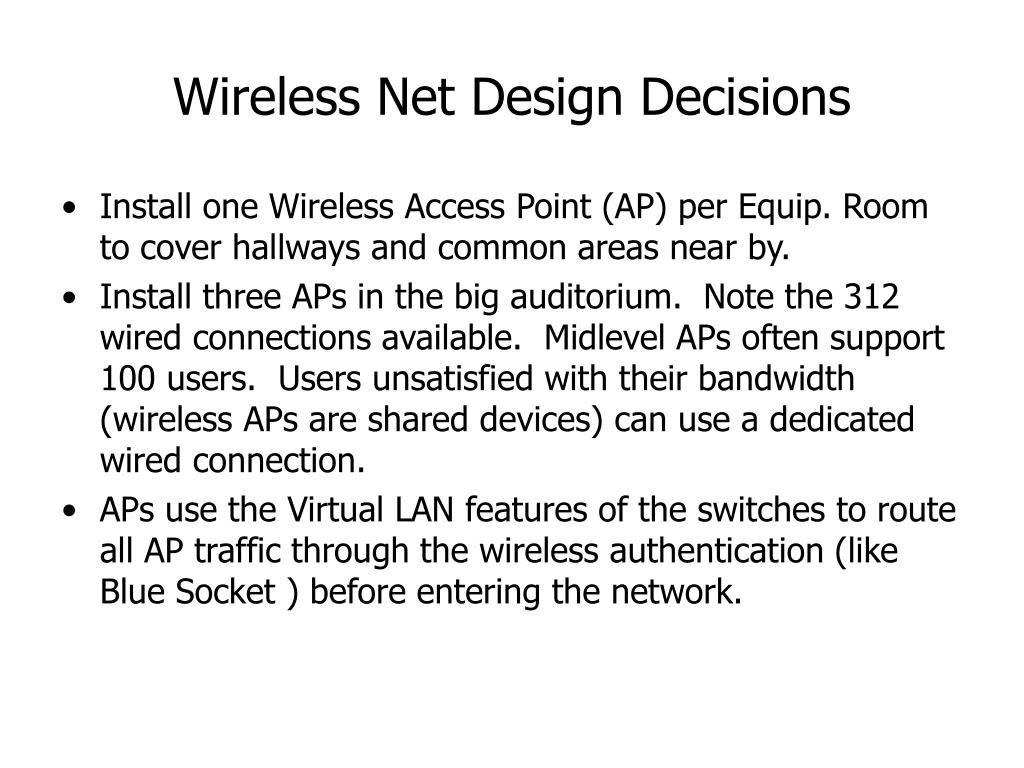 Wireless Net Design Decisions

• Install one Wireless Access Point (AP) per Equip. Room to cover hallways and common areas near by.

• Install three APs in the big auditorium. Note the 312 wired connections available. Midlevel APs often support 100 users. Users unsatisfied with their bandwidth (wireless APs are shared devices) can use a dedicated wired connection.

• APs use the Virtual LAN features of the switches to route all AP traffic through the wireless authentication (like Blue Socket ) before entering the network.